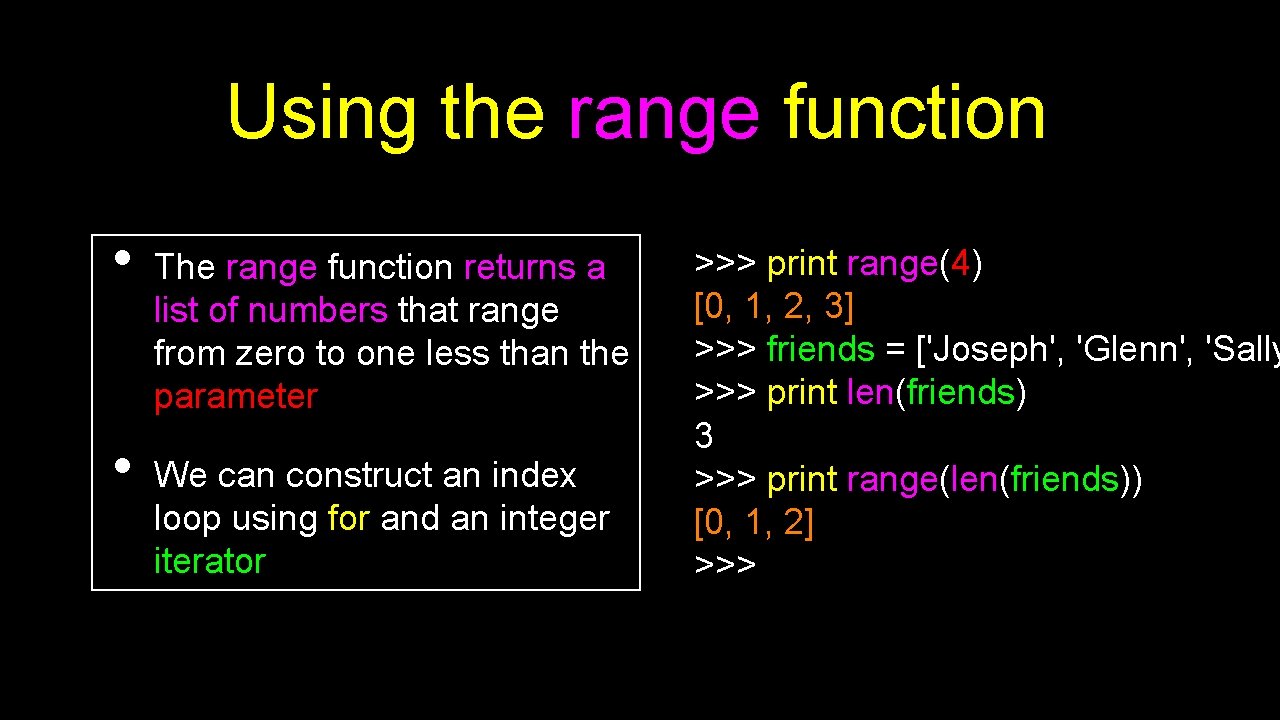 Using the range function

• The range function returns a list of numbers that range from zero to one less than the parameter

• We can construct an index loop using for and an integer iterator

>>> print range(4)
[0, 1, 2, 3]
>>> friends = ['Joseph', 'Glenn', 'Sally
>>> print len(friends)
3
>>> print range(len(friends))
[0, 1, 2]
>>>